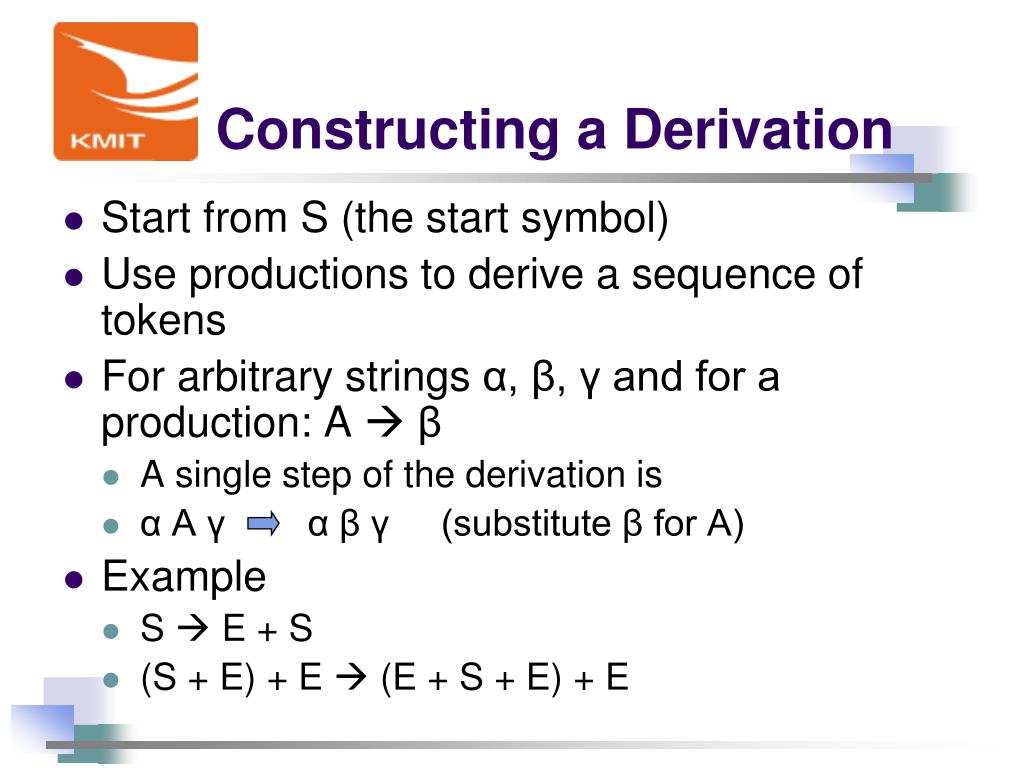 KMIT

Constructing a Derivation

- Start from S (the start symbol)
- Use productions to derive a sequence of tokens
- For arbitrary strings α, β, γ and for a production: A → β
  - A single step of the derivation is
  - α A γ ⇒ α β γ (substitute β for A)
- Example
  - S → E + S
  - (S + E) + E → (E + S + E) + E